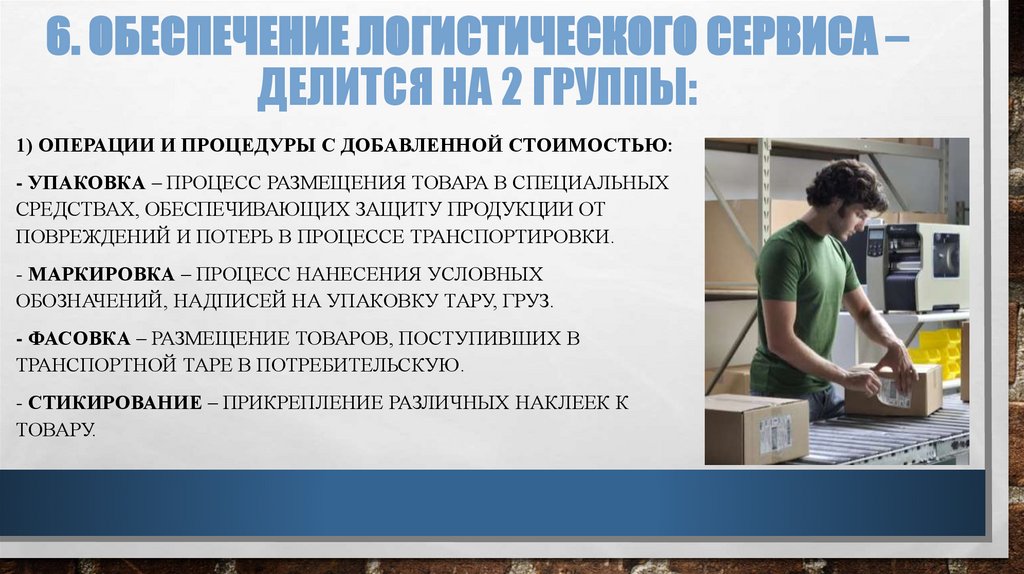 6. ОБЕСПЕЧЕНИЕ ЛОГИСТИЧЕСКОГО СЕРВИСА – ДЕЛИТСЯ НА 2 ГРУППЫ:

1) ОПЕРАЦИИ И ПРОЦЕДУРЫ С ДОБАВЛЕННОЙ СТОИМОСТЬЮ:

- УПАКОВКА – ПРОЦЕСС РАЗМЕЩЕНИЯ ТОВАРА В СПЕЦИАЛЬНЫХ СРЕДСТВАХ, ОБЕСПЕЧИВАЮЩИХ ЗАЩИТУ ПРОДУКЦИИ ОТ ПОВРЕЖДЕНИЙ И ПОТЕРЬ В ПРОЦЕССЕ ТРАНСПОРТИРОВКИ.

- МАРКИРОВКА – ПРОЦЕСС НАНЕСЕНИЯ УСЛОВНЫХ ОБОЗНАЧЕНИЙ, НАДПИСЕЙ НА УПАКОВКУ ТАРУ, ГРУЗ.

- ФАСОВКА – РАЗМЕЩЕНИЕ ТОВАРОВ, ПОСТУПИВШИХ В ТРАНСПОРТНОЙ ТАРЕ В ПОТРЕБИТЕЛЬСКУЮ.

- СТИКИРОВАНИЕ – ПРИКРЕПЛЕНИЕ РАЗЛИЧНЫХ НАКЛЕЕК К ТОВАРУ.